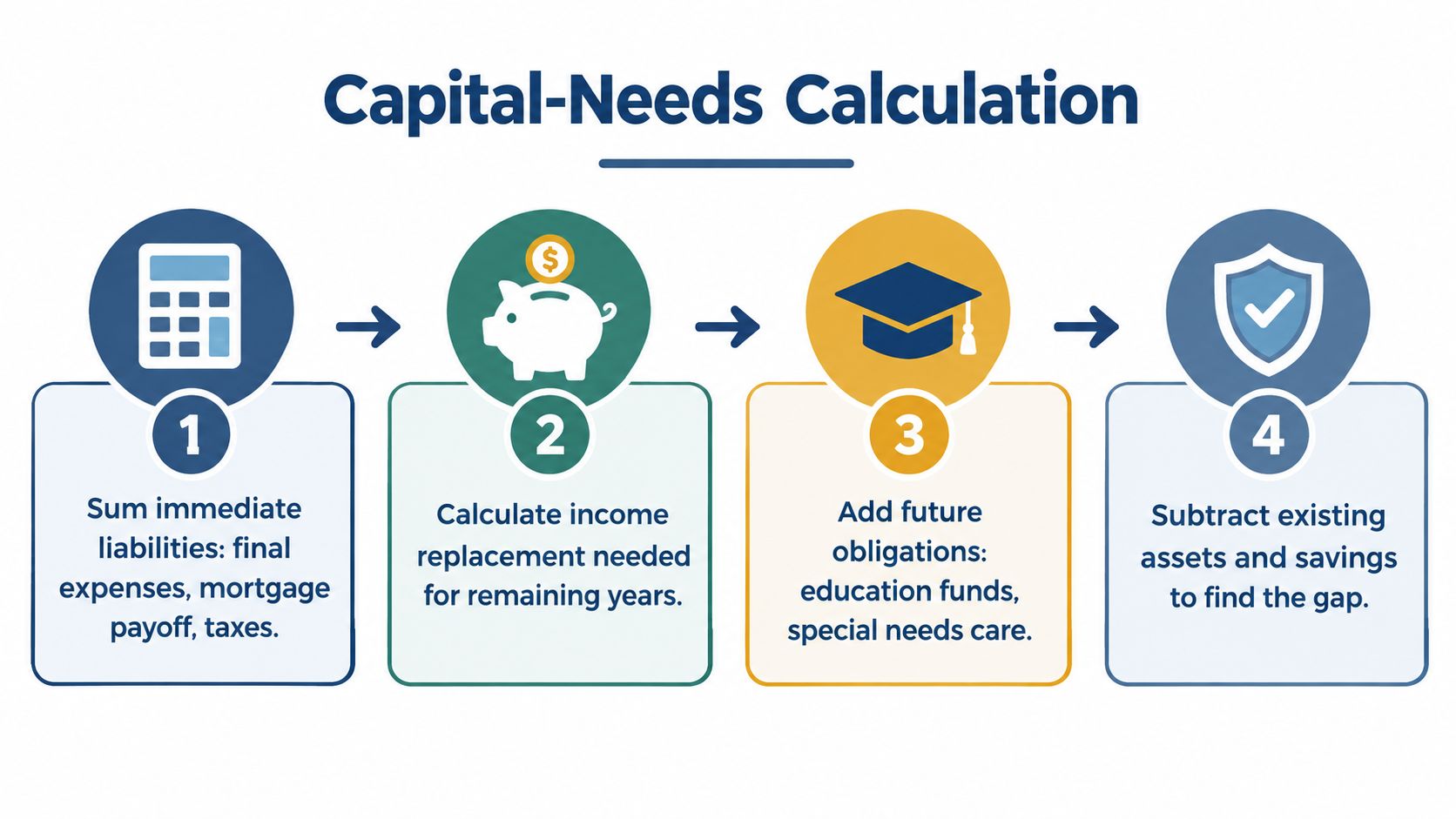 Capital-Needs Calculation

$

1

Sum immediate liabilities: final expenses, mortgage payoff, taxes.

2

Calculate income replacement needed for remaining years.

3

Add future obligations: education funds, special needs care.

4

Subtract existing assets and savings to find the gap.